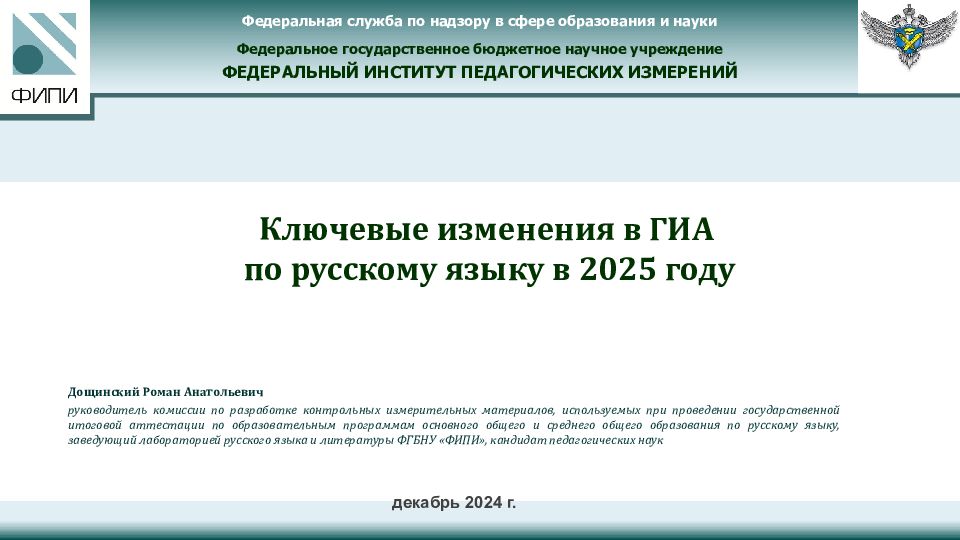 ФИПИ

Федеральная служба по надзору в сфере образования и науки

Федеральное государственное бюджетное научное учреждение
ФЕДЕРАЛЬНЫЙ ИНСТИТУТ ПЕДАГОГИЧЕСКИХ ИЗМЕРЕНИЙ

Ключевые изменения в ГИА
по русскому языку в 2025 году

Дощинский Роман Анатольевич
руководитель комиссии по разработке контрольных измерительных материалов, используемых при проведении государственной итоговой аттестации по образовательным программам основного общего и среднего общего образования по русскому языку, заведующий лабораторией русского языка и литературы ФГБНУ «ФИПИ», кандидат педагогических наук

декабрь 2024 г.